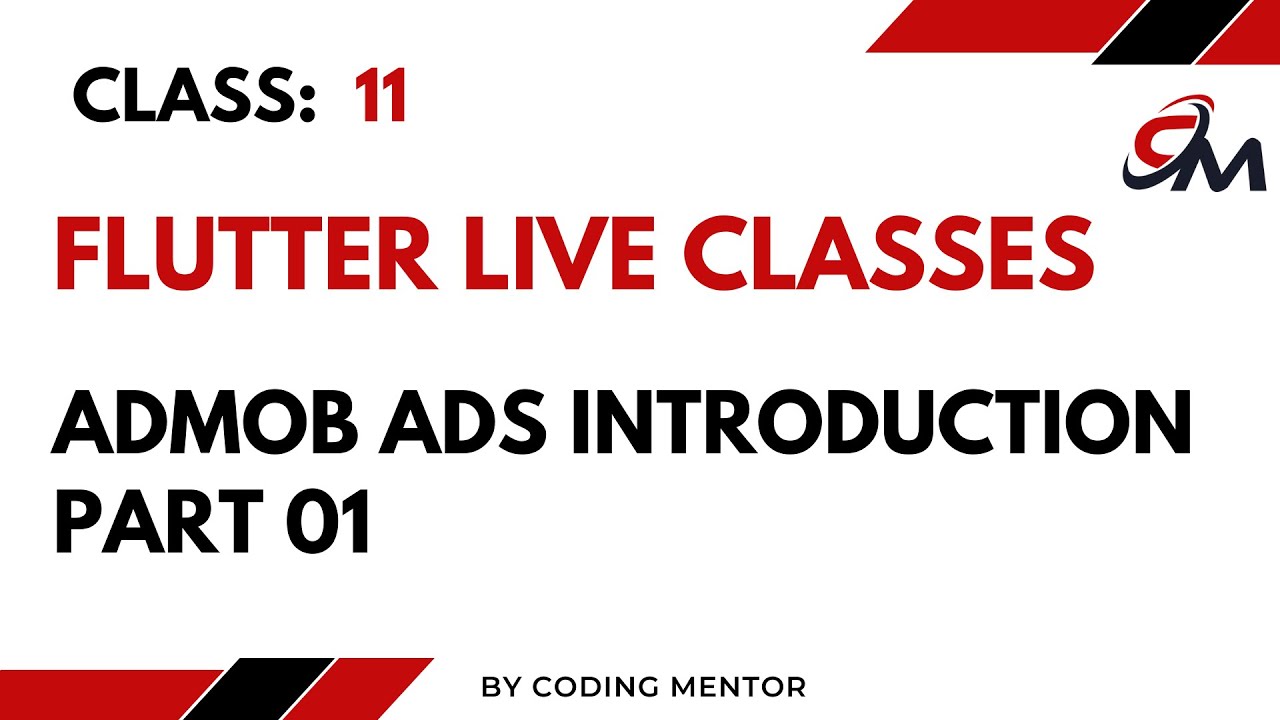 CLASS: 11

CM

FLUTTER LIVE CLASSES

ADMOB ADS INTRODUCTION PART 01

BY CODING MENTOR